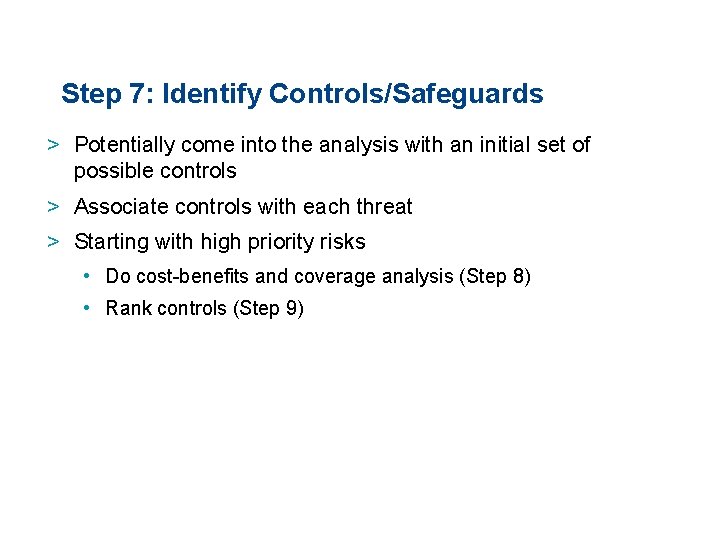 Step 7: Identify Controls/Safeguards

> Potentially come into the analysis with an initial set of possible controls

> Associate controls with each threat

> Starting with high priority risks

• Do cost-benefits and coverage analysis (Step 8)

• Rank controls (Step 9)